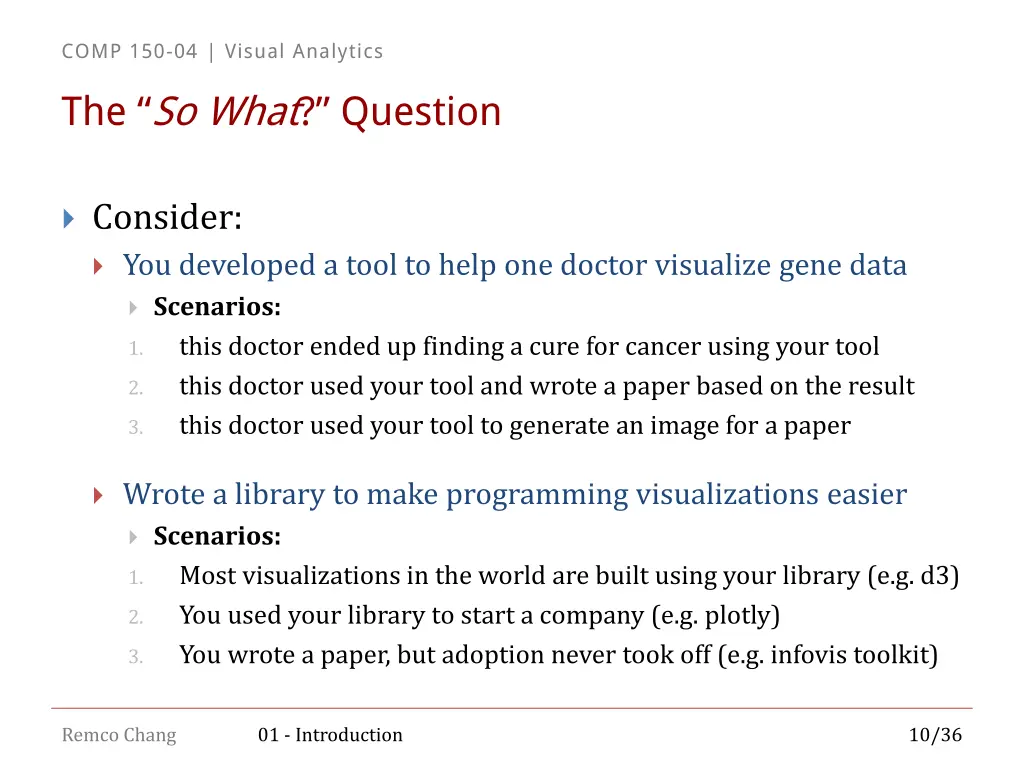 COMP 150-04 | Visual Analytics

The "So What?" Question

Consider:

You developed a tool to help one doctor visualize gene data

Scenarios:

1. this doctor ended up finding a cure for cancer using your tool
2. this doctor used your tool and wrote a paper based on the result
3. this doctor used your tool to generate an image for a paper

Wrote a library to make programming visualizations easier

Scenarios:

1. Most visualizations in the world are built using your library (e.g. d3)
2. You used your library to start a company (e.g. plotly)
3. You wrote a paper, but adoption never took off (e.g. infovis toolkit)

Remco Chang 01 - Introduction 10/36